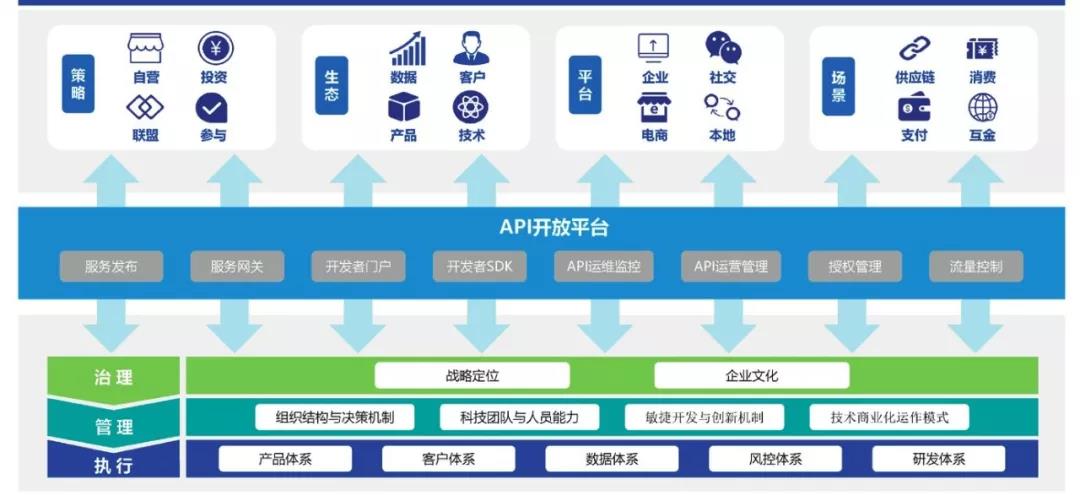 策略
自营
投资
联盟
参与

生态
数据
客户
产品
技术

平台
企业
社交
电商
本地

场景
供应链
消费
支付
互金

API开放平台
服务发布
服务网关
开发者门户
开发者SDK
API运维监控
API运营管理
授权管理
流量控制

治理
战略定位
企业文化

管理
组织结构与决策机制
科技团队与人员能力
敏捷开发与创新机制
技术商业化运作模式

执行
产品体系
客户体系
数据体系
风控体系
研发体系